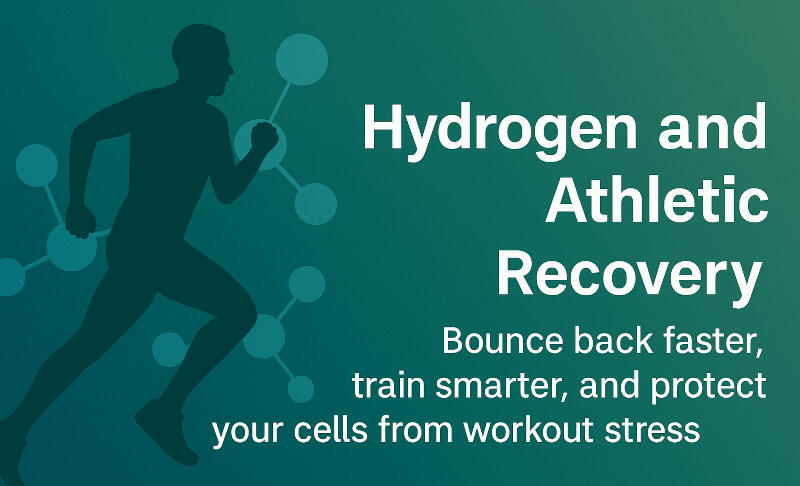 Hydrogen and Athletic Recovery

Bounce back faster, train smarter, and protect your cells from workout stress